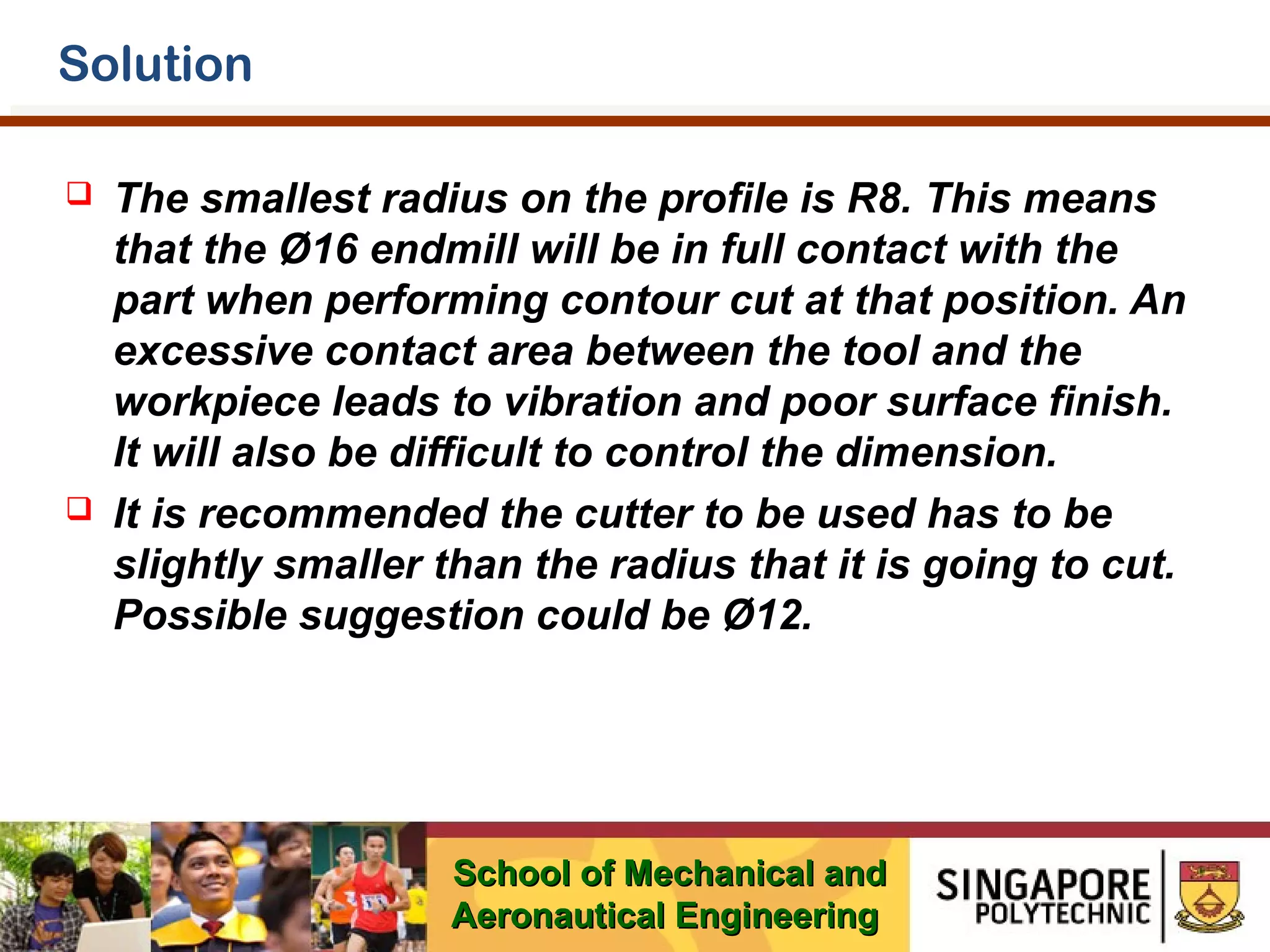 Solution

❑ The smallest radius on the profile is R8. This means that the Ø16 endmill will be in full contact with the part when performing contour cut at that position. An excessive contact area between the tool and the workpiece leads to vibration and poor surface finish. It will also be difficult to control the dimension.

❑ It is recommended the cutter to be used has to be slightly smaller than the radius that it is going to cut. Possible suggestion could be Ø12.

School of Mechanical and Aeronautical Engineering

SINGAPORE POLYTECHNIC